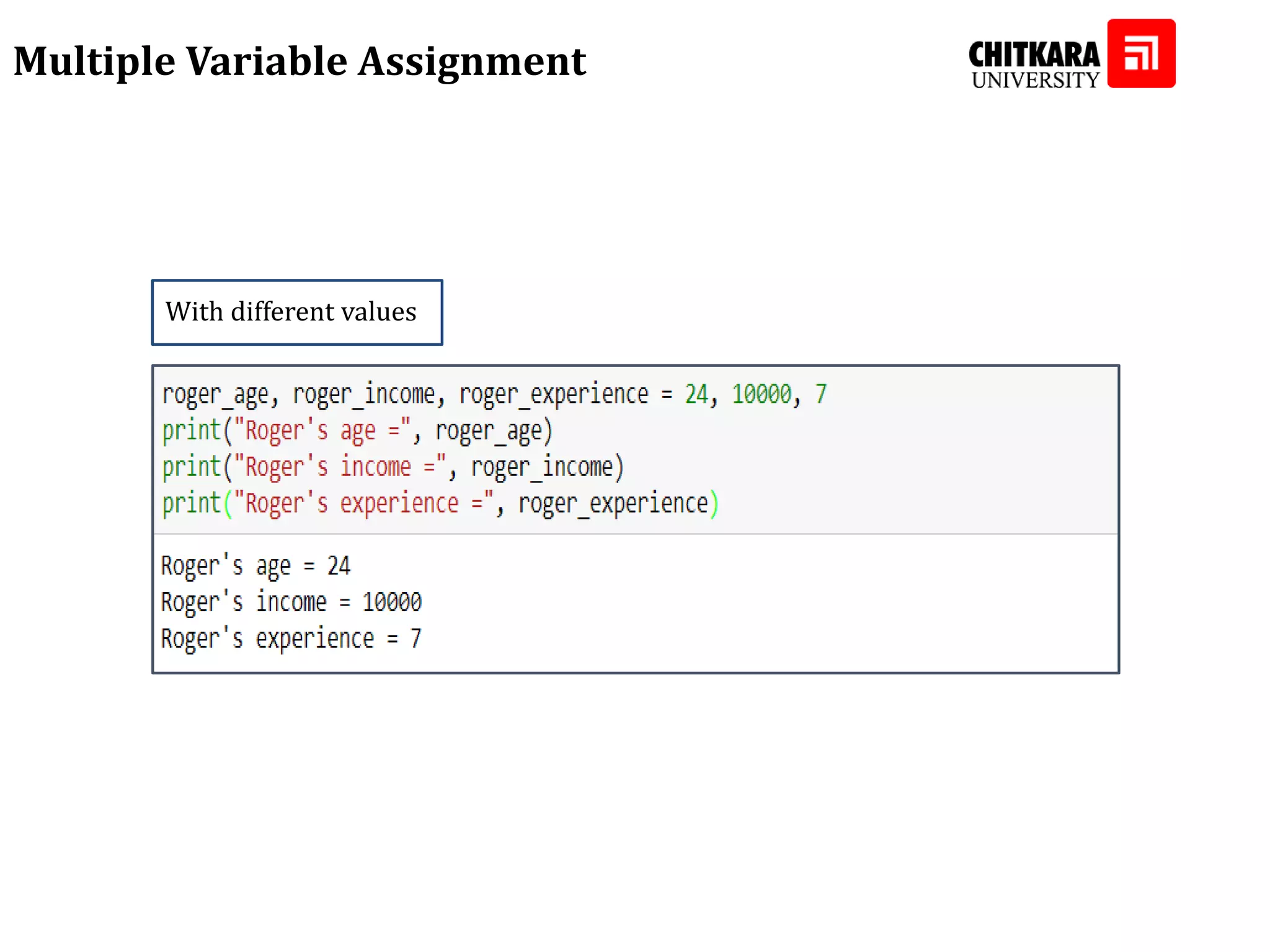 Multiple Variable Assignment

CHITKARA UNIVERSITY

With different values

roger_age, roger_income, roger_experience = 24, 10000, 7
print("Roger's age =", roger_age)
print("Roger's income =", roger_income)
print("Roger's experience =", roger_experience)

Roger's age = 24
Roger's income = 10000
Roger's experience = 7